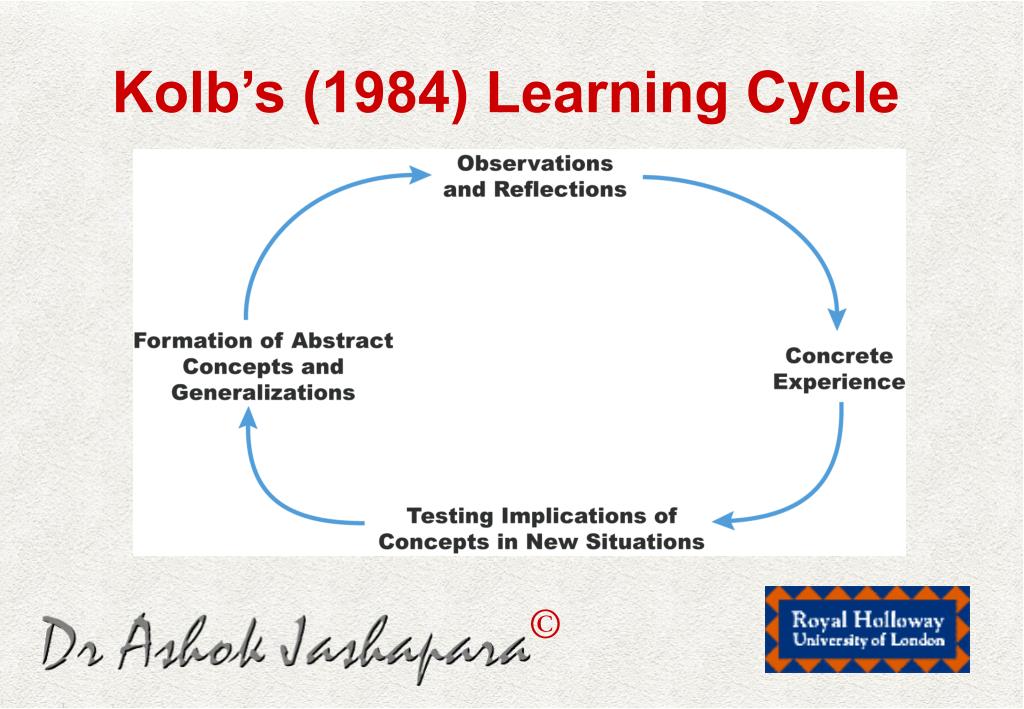 Kolb's (1984) Learning Cycle

Observations and Reflections

Concrete Experience

Testing Implications of Concepts in New Situations

Formation of Abstract Concepts and Generalizations

Dr Ashok Jashapara ©

Royal Holloway University of London